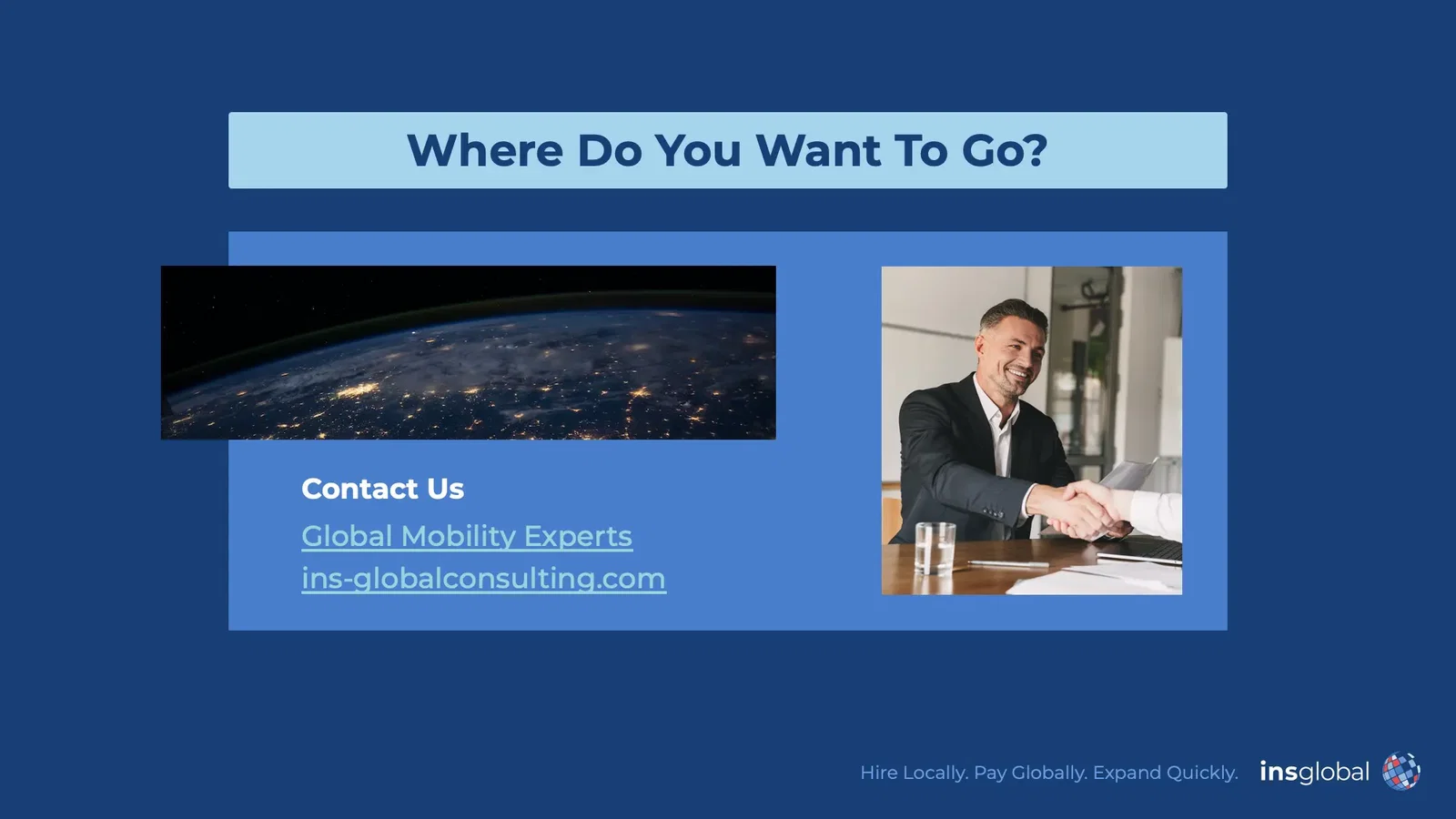 Where Do You Want To Go?

Contact Us

Global Mobility Experts

ins-globalconsulting.com

Hire Locally. Pay Globally. Expand Quickly. insglobal